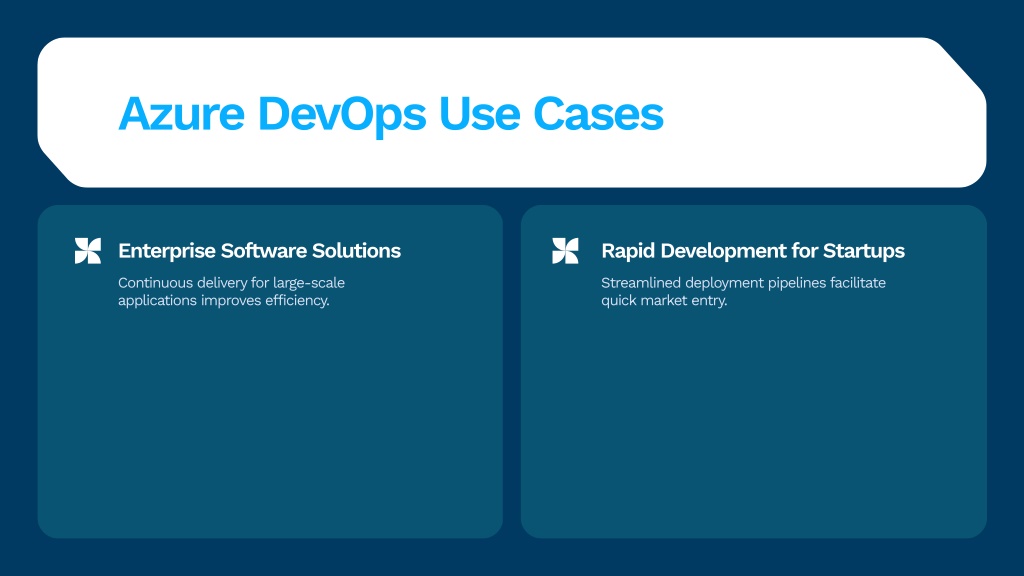 Azure DevOps Use Cases

Enterprise Software Solutions

Continuous delivery for large-scale applications improves efficiency.

Rapid Development for Startups

Streamlined deployment pipelines facilitate quick market entry.